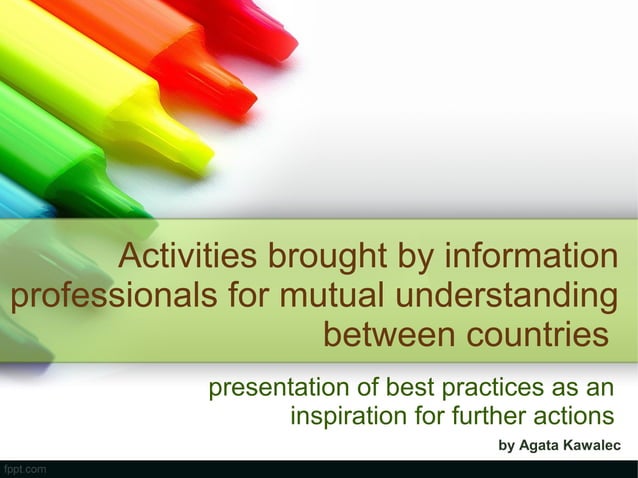 Activities brought by information professionals for mutual understanding between countries

presentation of best practices as an inspiration for further actions

by Agata Kawalec

fppt.com